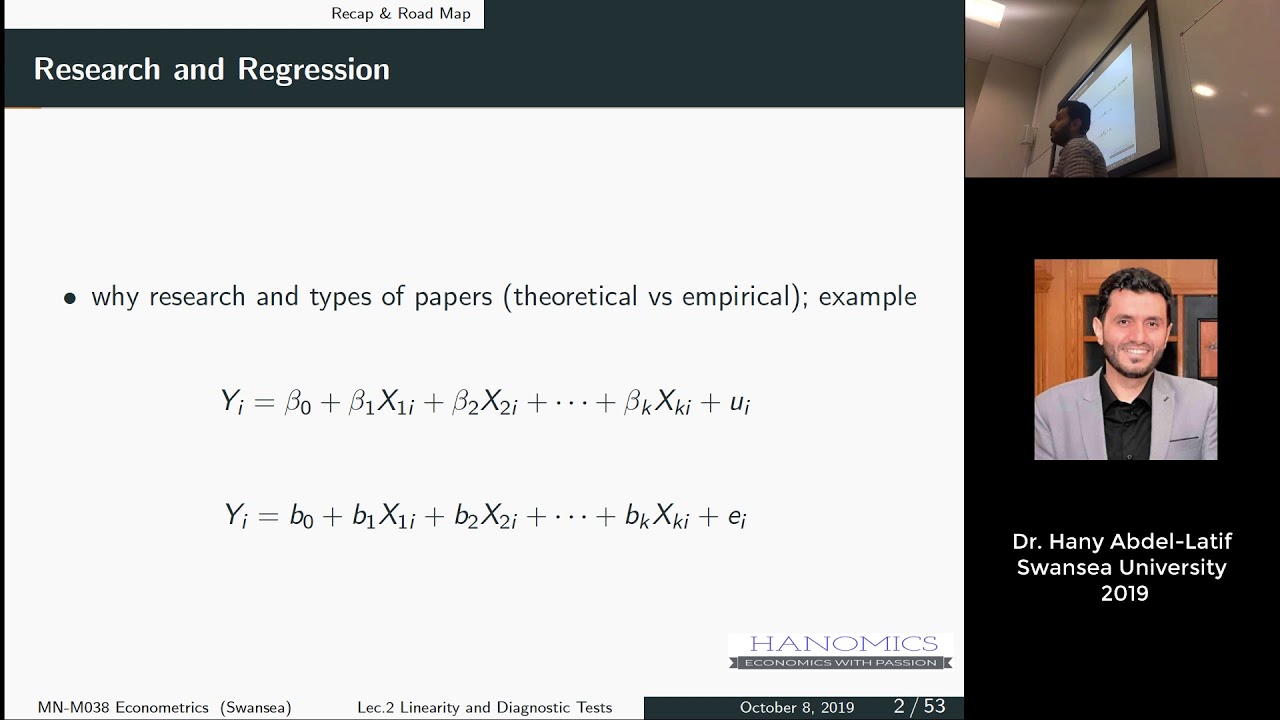 Recap & Road Map

Research and Regression

• why research and types of papers (theoretical vs empirical); example

$Y_i = \beta_0 + \beta_1 X_{1i} + \beta_2 X_{2i} + \cdots + \beta_k X_{ki} + u_i$

$Y_i = b_0 + b_1 X_{1i} + b_2 X_{2i} + \cdots + b_k X_{ki} + e_i$

HANOMICS
ECONOMICS WITH PASSION

MN-M038 Econometrics (Swansea)    Lec.2 Linearity and Diagnostic Tests    October 8, 2019    2 / 53

Dr. Hany Abdel-Latif
Swansea University
2019